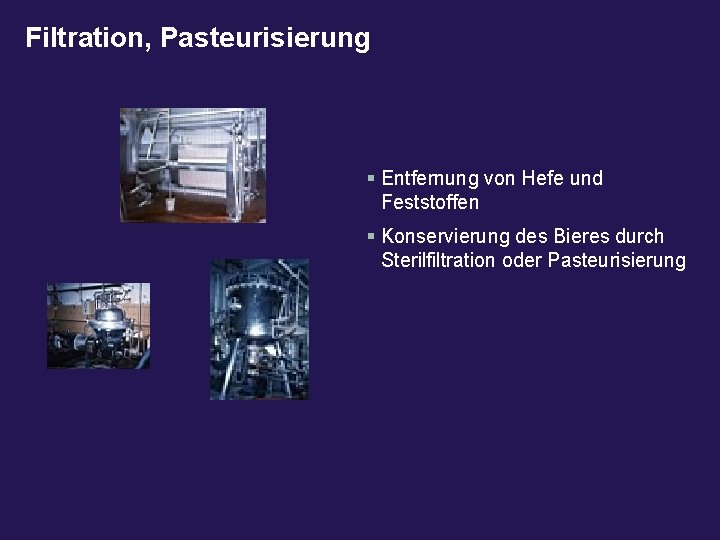 Filtration, Pasteurisierung

▪ Entfernung von Hefe und Feststoffen

▪ Konservierung des Bieres durch Sterilfiltration oder Pasteurisierung